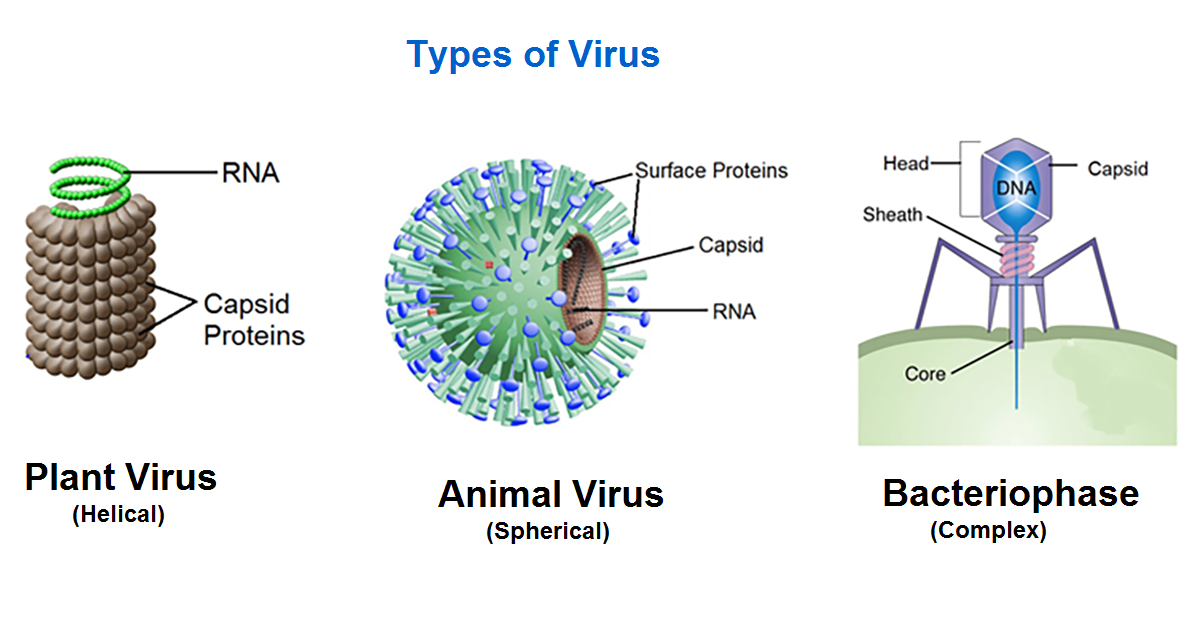 Types of Virus

RNA

Capsid Proteins

Plant Virus
(Helical)

Surface Proteins

Capsid

RNA

Animal Virus
(Spherical)

Head

DNA

Capsid

Sheath

Core

Bacteriophase
(Complex)